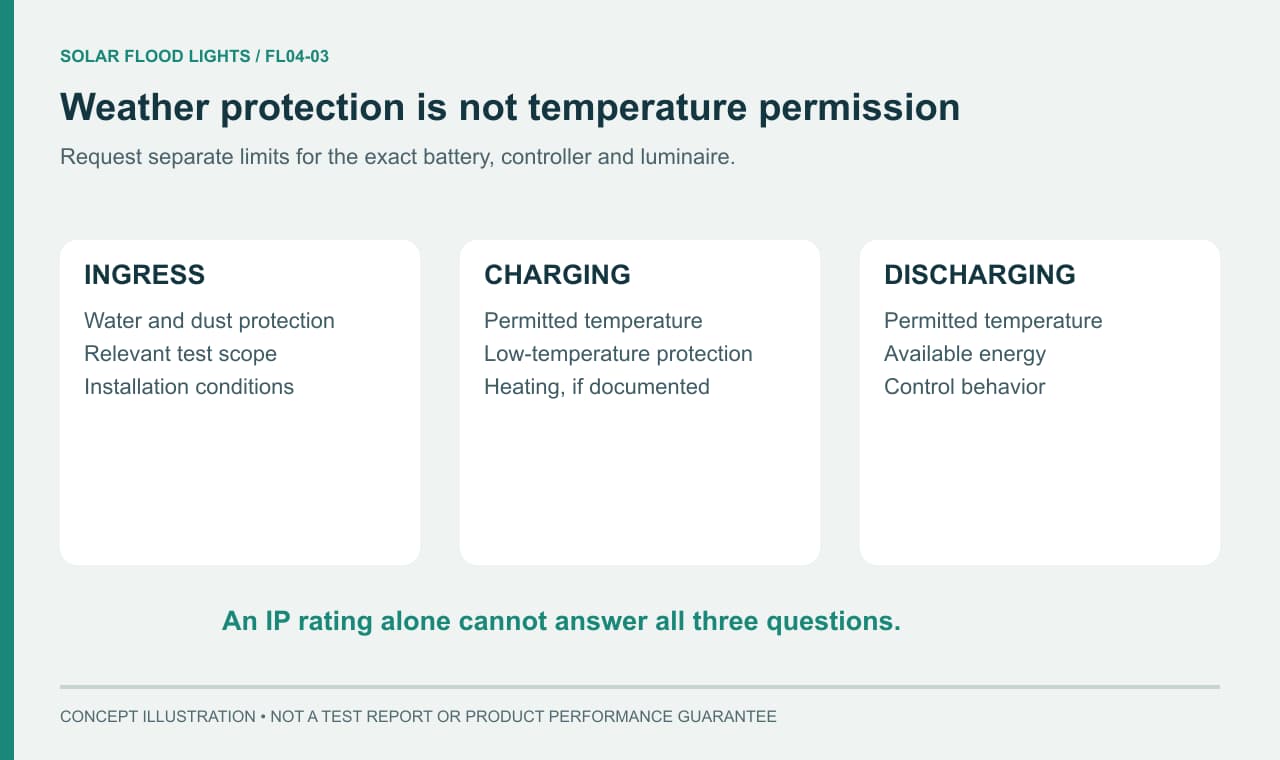 SOLAR FLOOD LIGHTS / FL04-03

Weather protection is not temperature permission

Request separate limits for the exact battery, controller and luminaire.

INGRESS
Water and dust protection
Relevant test scope
Installation conditions

CHARGING
Permitted temperature
Low-temperature protection
Heating, if documented

DISCHARGING
Permitted temperature
Available energy
Control behavior

An IP rating alone cannot answer all three questions.

CONCEPT ILLUSTRATION • NOT A TEST REPORT OR PRODUCT PERFORMANCE GUARANTEE